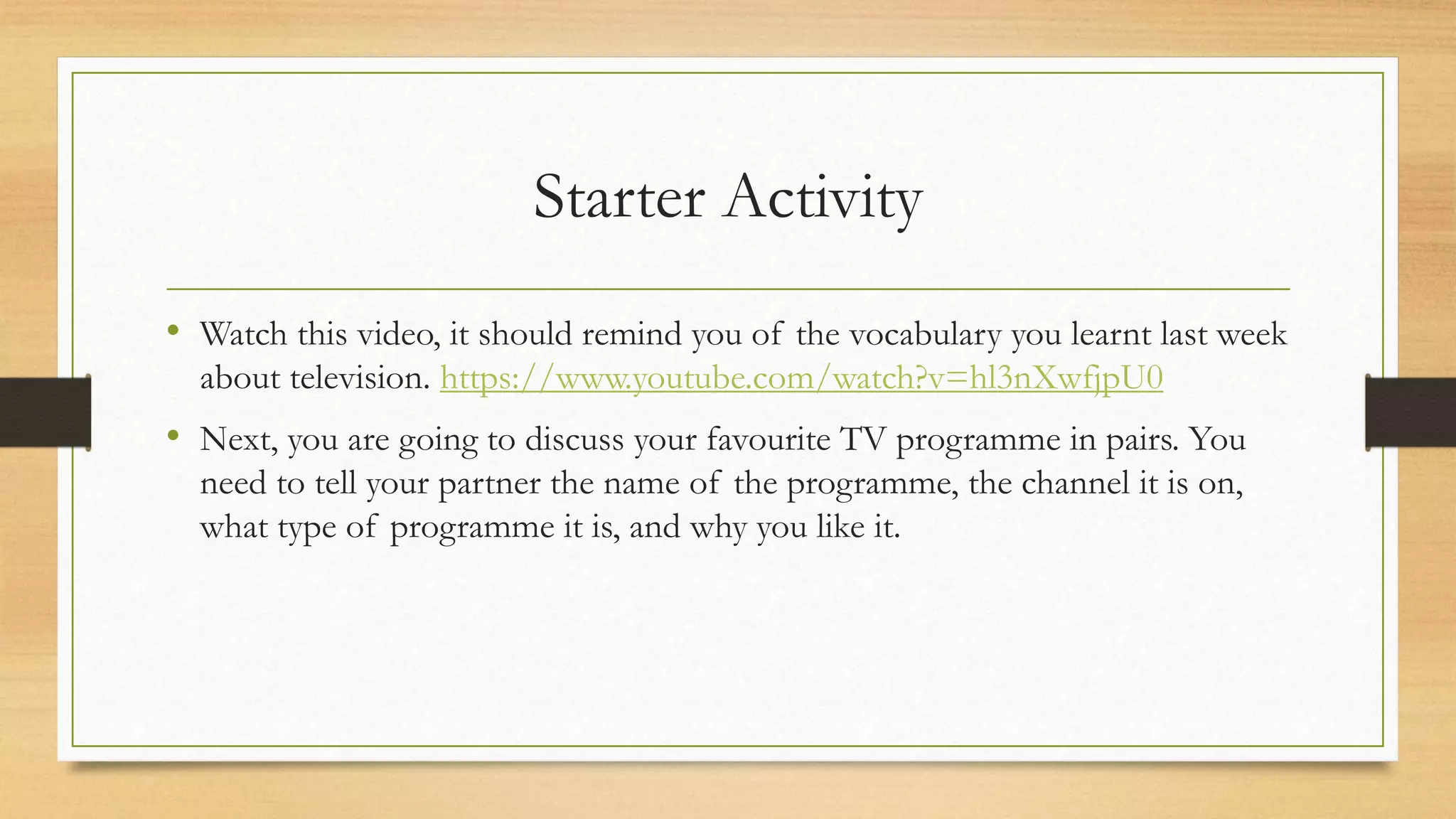 Starter Activity

• Watch this video, it should remind you of the vocabulary you learnt last week about television. https://www.youtube.com/watch?v=hl3nXwfjpU0

• Next, you are going to discuss your favourite TV programme in pairs. You need to tell your partner the name of the programme, the channel it is on, what type of programme it is, and why you like it.